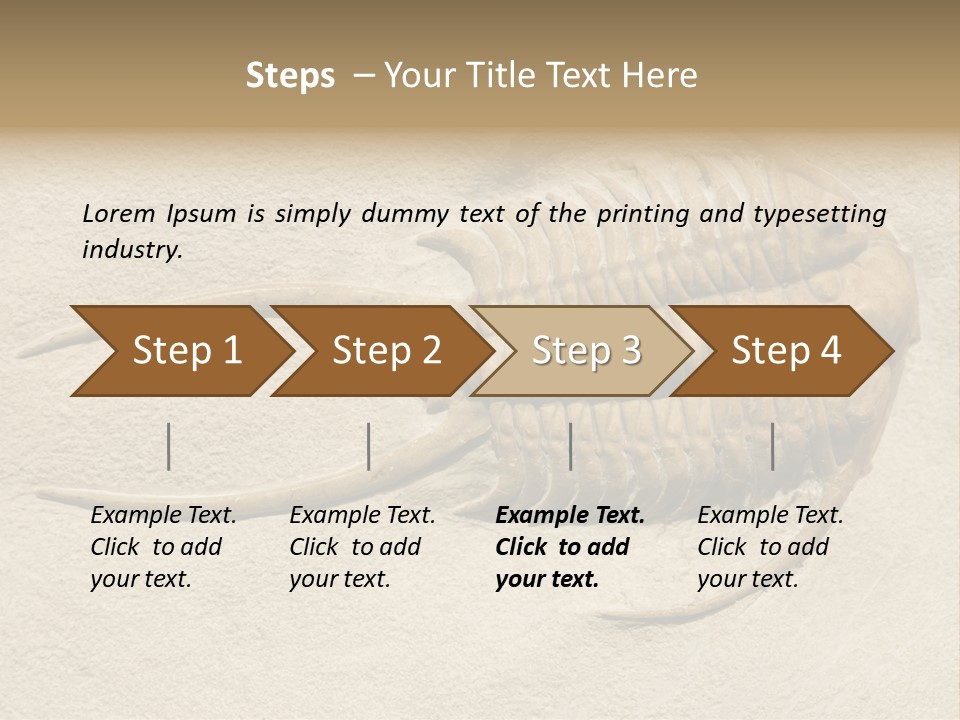 Steps – Your Title Text Here

Lorem Ipsum is simply dummy text of the printing and typesetting industry.

Step 1

Step 2

Step 3

Step 4

Example Text. Click to add your text.

Example Text. Click to add your text.

Example Text. Click to add your text.

Example Text. Click to add your text.